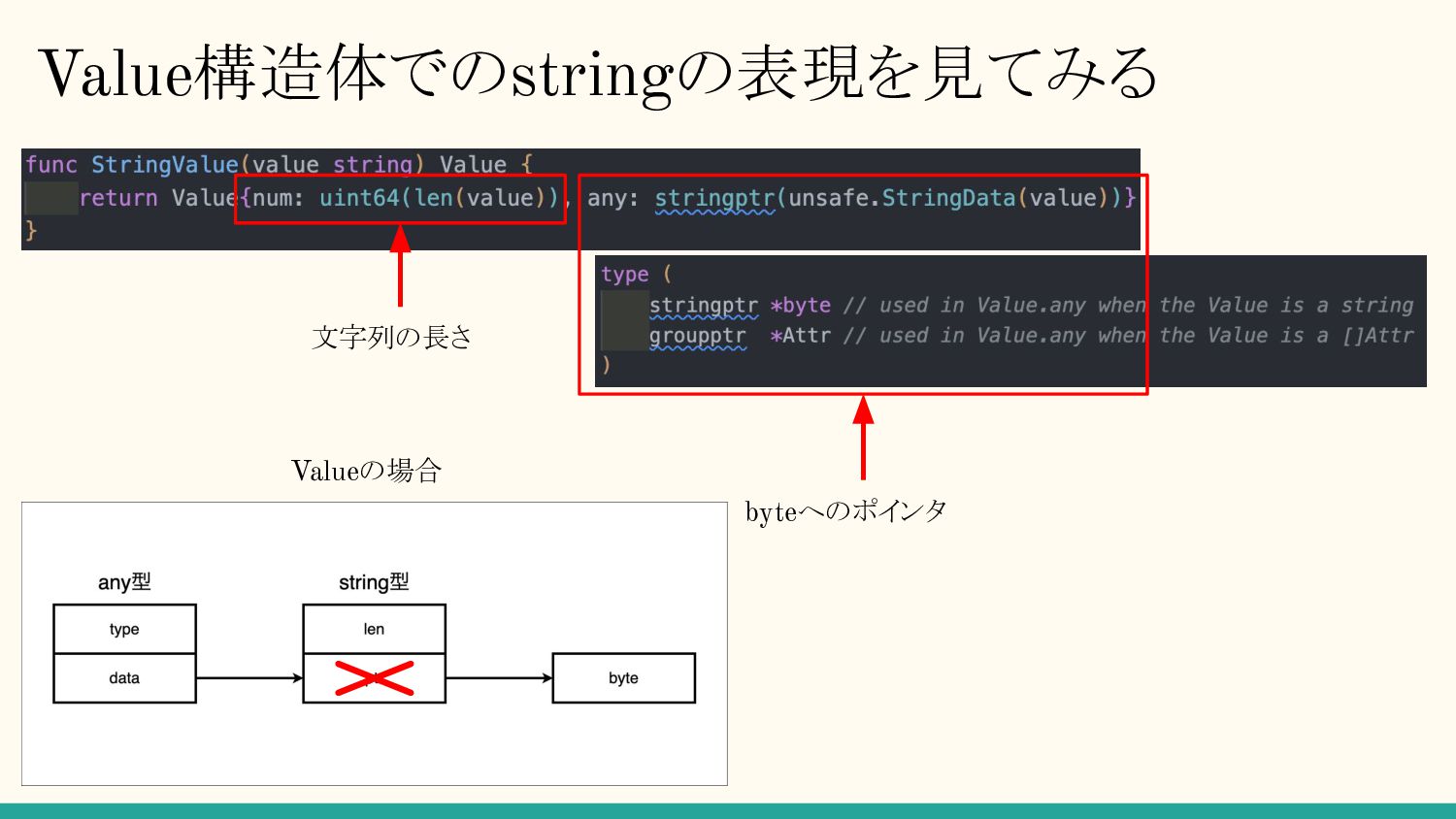 Value構造体でのstringの表現を見てみる

func StringValue(value string) Value {
	return Value{num: uint64(len(value)), any: stringptr(unsafe.StringData(value))}
}

type (
	stringptr *byte // used in Value.any when the Value is a string
	groupptr  *Attr // used in Value.any when the Value is a []Attr
)

文字列の長さ

byteへのポインタ

Valueの場合

any型

type

data

string型

len

byte